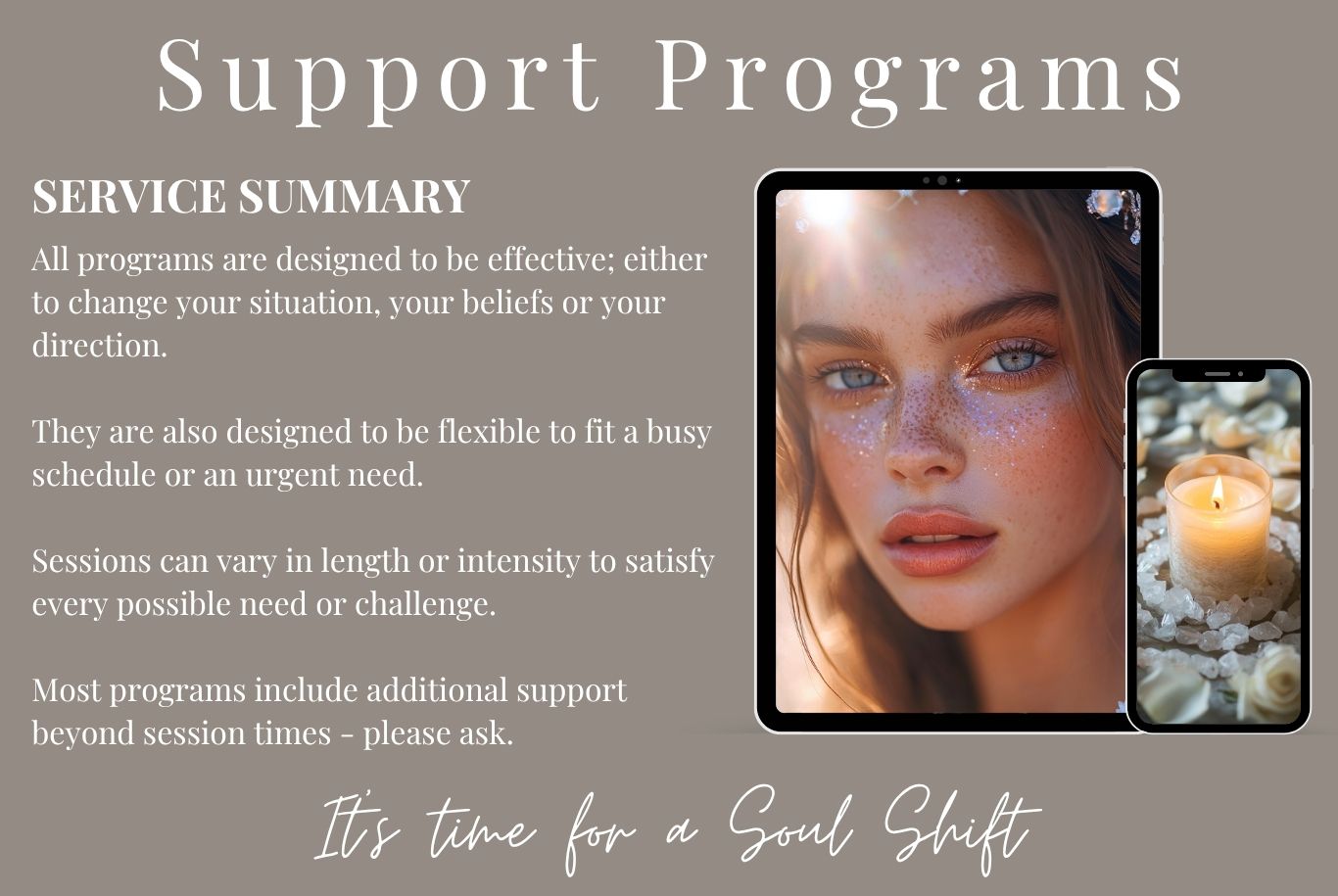 Support Programs

SERVICE SUMMARY

All programs are designed to be effective; either to change your situation, your beliefs or your direction.

They are also designed to be flexible to fit a busy schedule or an urgent need.

Sessions can vary in length or intensity to satisfy every possible need or challenge.

Most programs include additional support beyond session times - please ask.

It's time for a Soul Shift